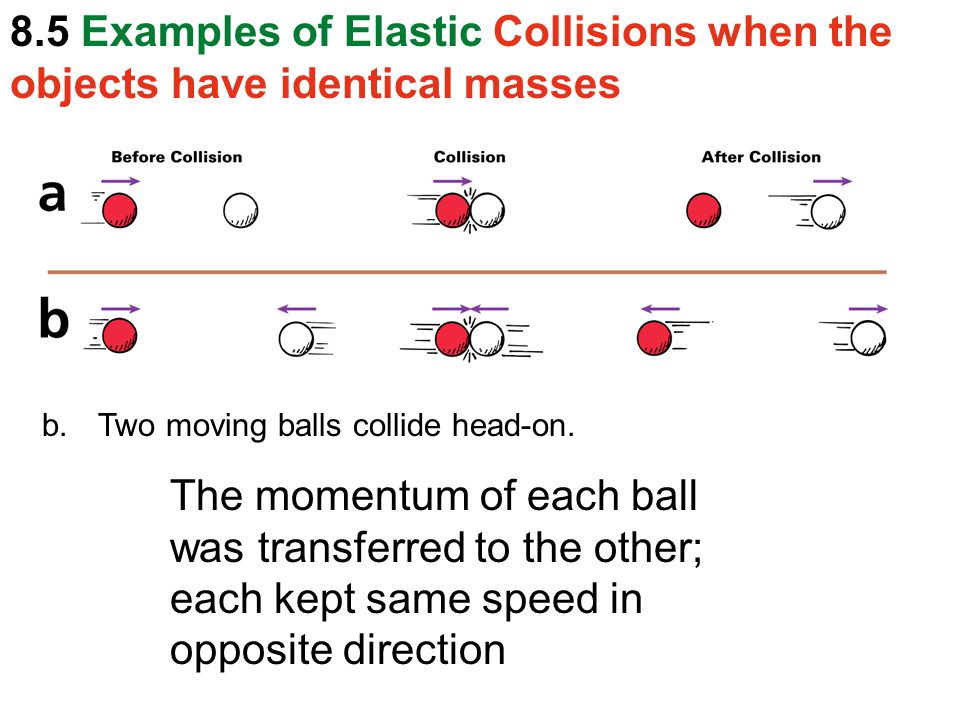 8.5 Examples of Elastic Collisions when the objects have identical masses

Before Collision

Collision

After Collision

a

b

b. Two moving balls collide head-on.

The momentum of each ball was transferred to the other; each kept same speed in opposite direction